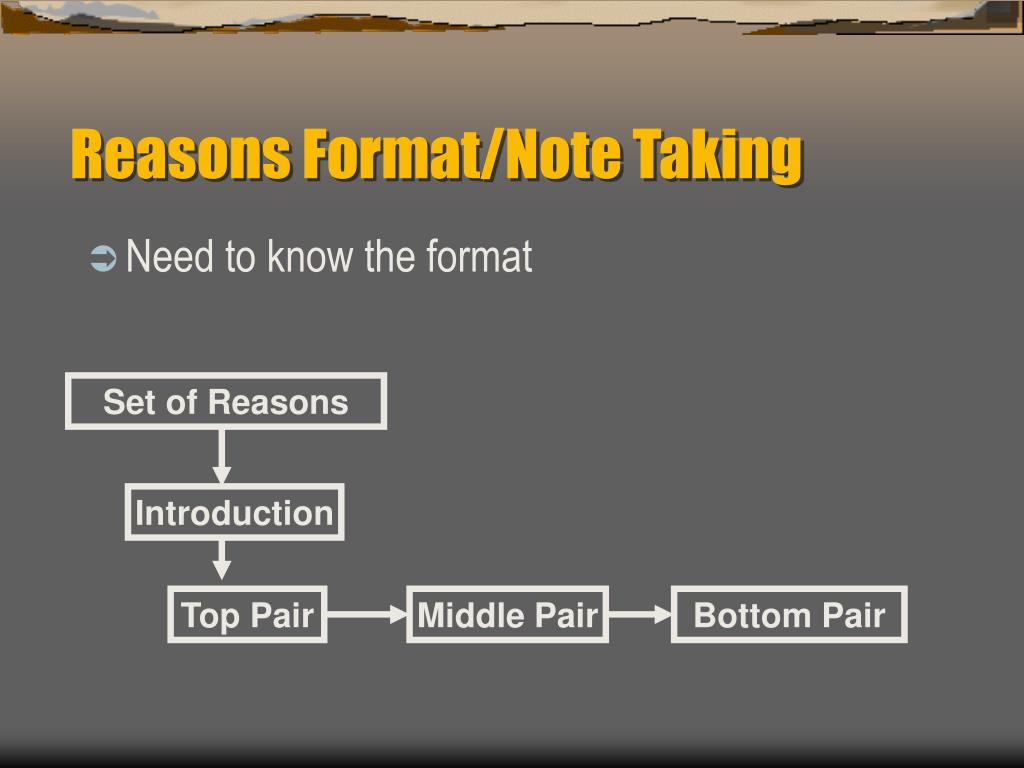 Reasons Format/Note Taking

Need to know the format

Set of Reasons

Introduction

Top Pair

Middle Pair

Bottom Pair